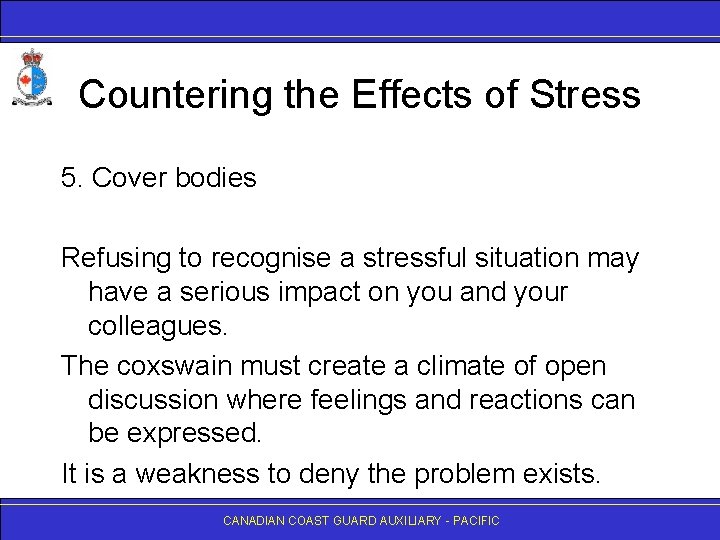 Countering the Effects of Stress

5. Cover bodies

Refusing to recognise a stressful situation may have a serious impact on you and your colleagues.

The coxswain must create a climate of open discussion where feelings and reactions can be expressed.

It is a weakness to deny the problem exists.

CANADIAN COAST GUARD AUXILIARY - PACIFIC